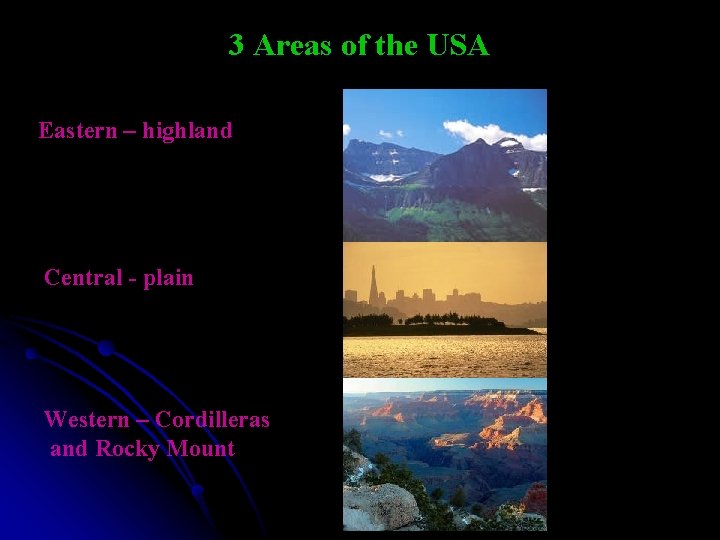 3 Areas of the USA

Eastern – highland

Central - plain

Western – Cordilleras and Rocky Mount